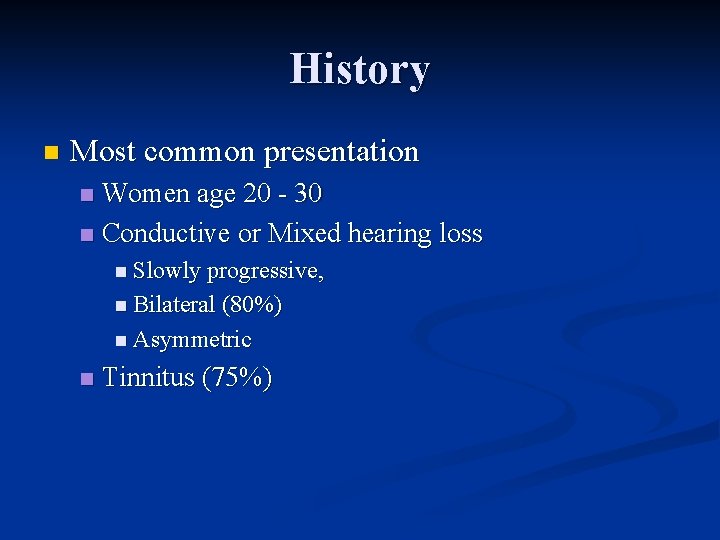 History

Most common presentation
Women age 20 - 30
Conductive or Mixed hearing loss
Slowly progressive,
Bilateral (80%)
Asymmetric
Tinnitus (75%)